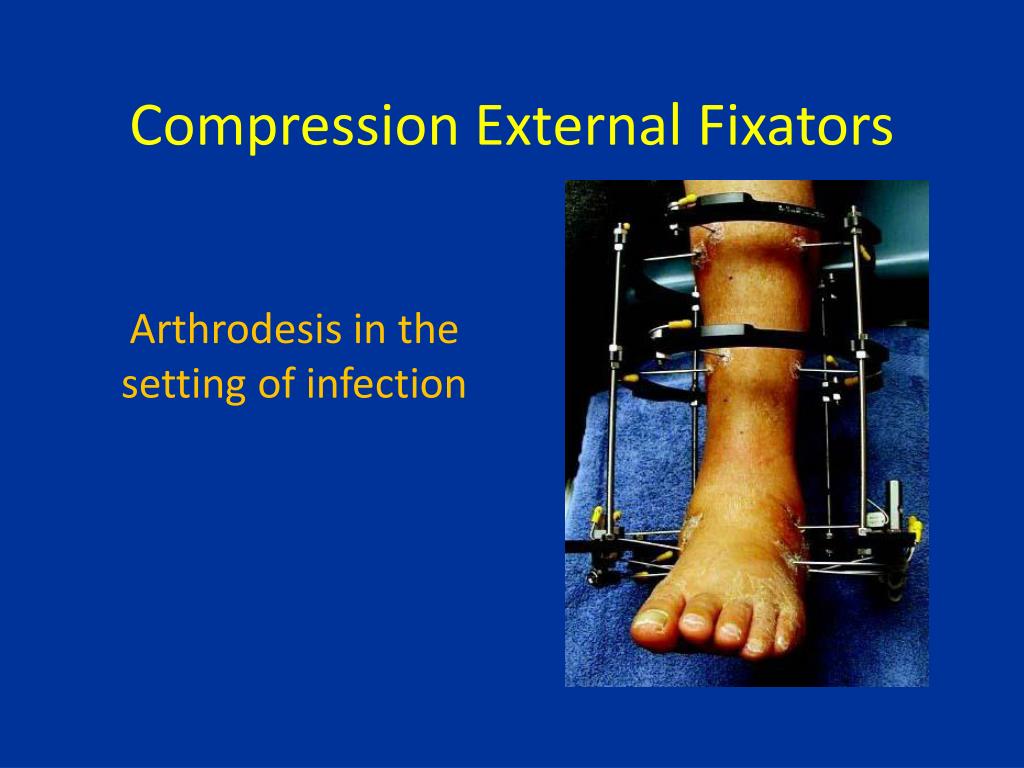 Compression External Fixators

Arthrodesis in the setting of infection